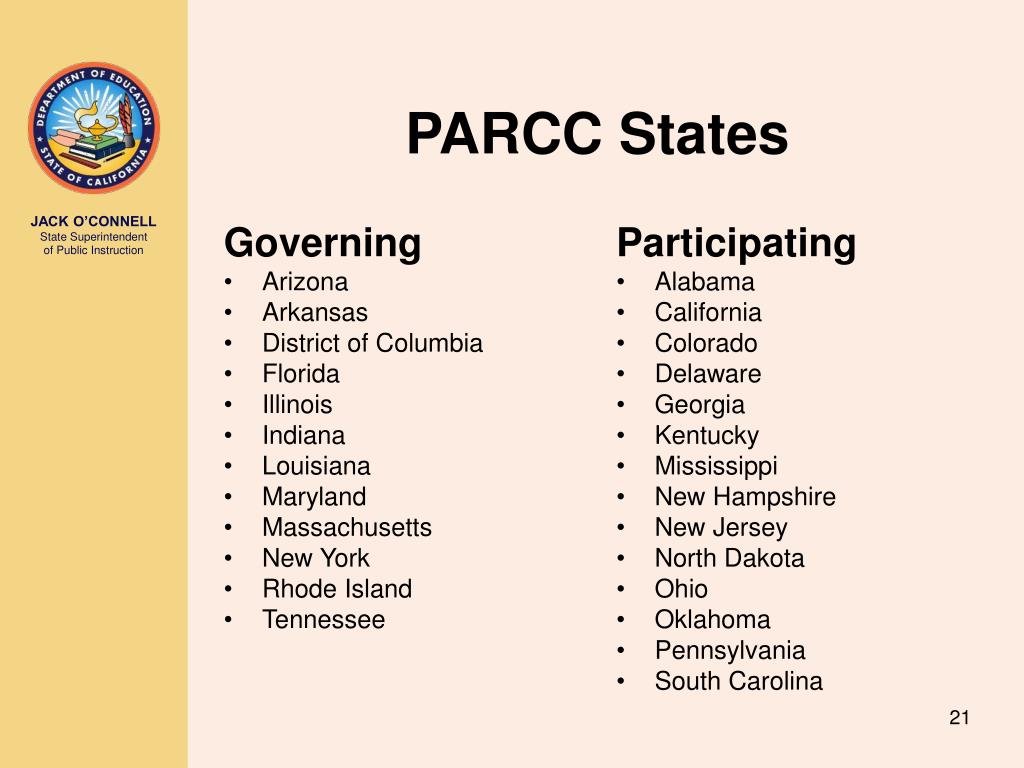 DEPARTMENT OF EDUCATION
STATE OF CALIFORNIA

JACK O'CONNELL
State Superintendent
of Public Instruction

PARCC States

Governing
• Arizona
• Arkansas
• District of Columbia
• Florida
• Illinois
• Indiana
• Louisiana
• Maryland
• Massachusetts
• New York
• Rhode Island
• Tennessee

Participating
• Alabama
• California
• Colorado
• Delaware
• Georgia
• Kentucky
• Mississippi
• New Hampshire
• New Jersey
• North Dakota
• Ohio
• Oklahoma
• Pennsylvania
• South Carolina

21